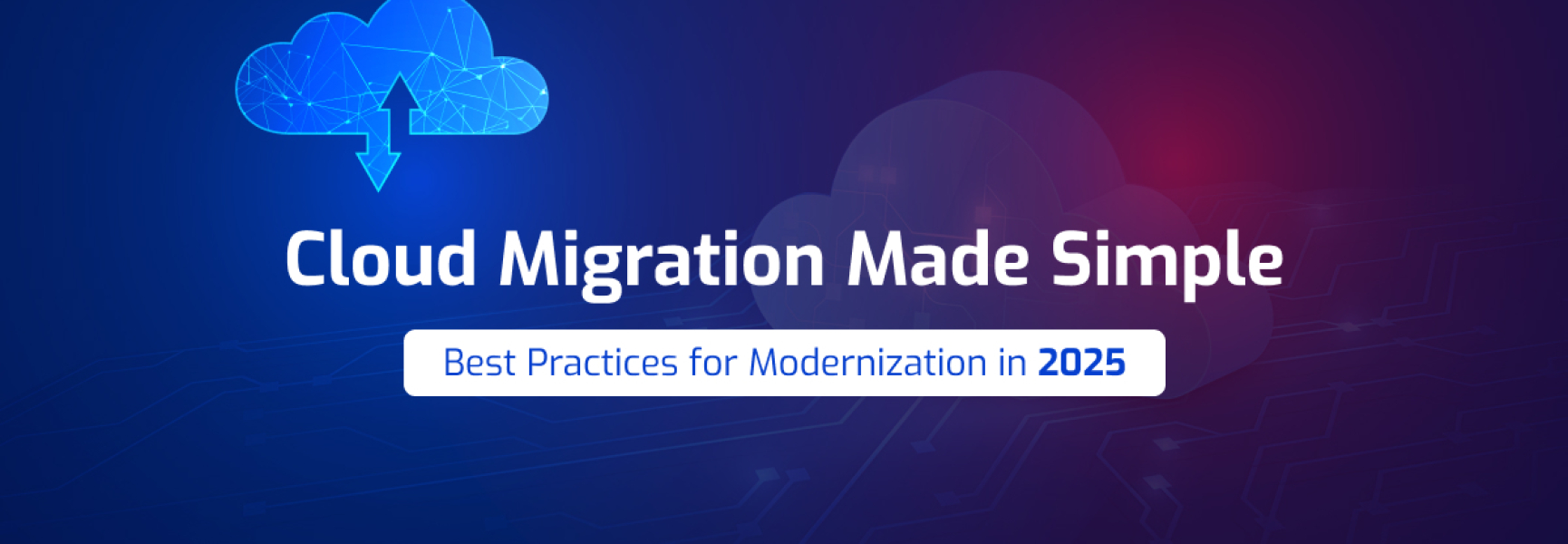 Cloud Migration Made Simple

Best Practices for Modernization in 2025